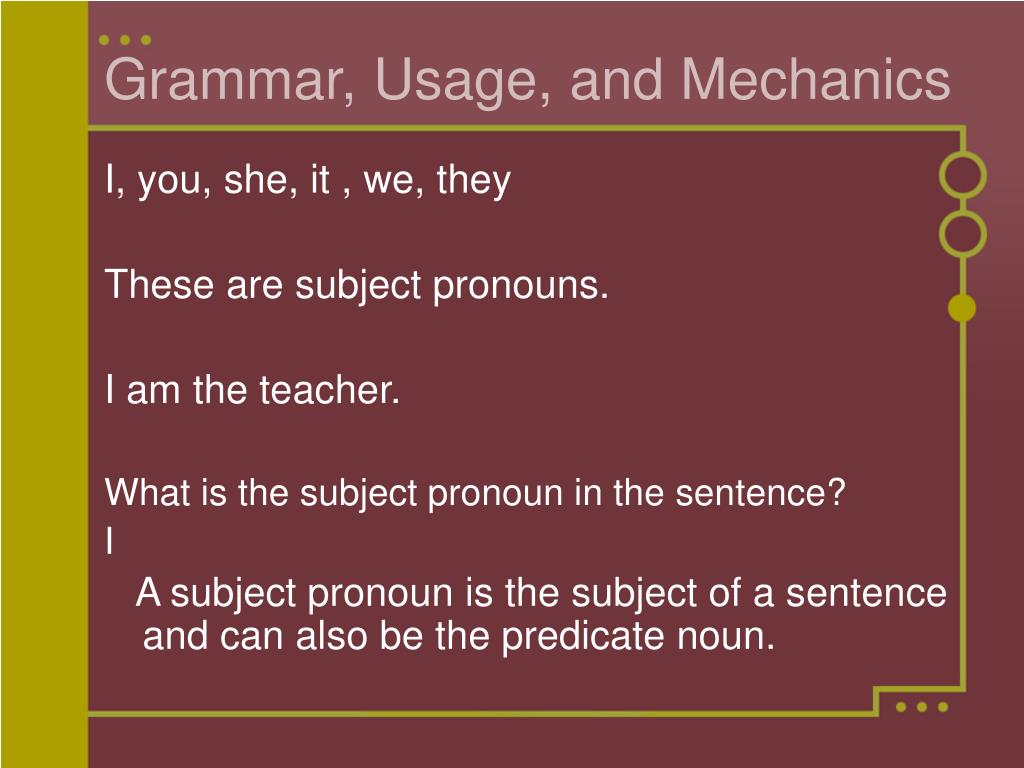 Grammar, Usage, and Mechanics

I, you, she, it , we, they

These are subject pronouns.

I am the teacher.

What is the subject pronoun in the sentence?
I

A subject pronoun is the subject of a sentence and can also be the predicate noun.